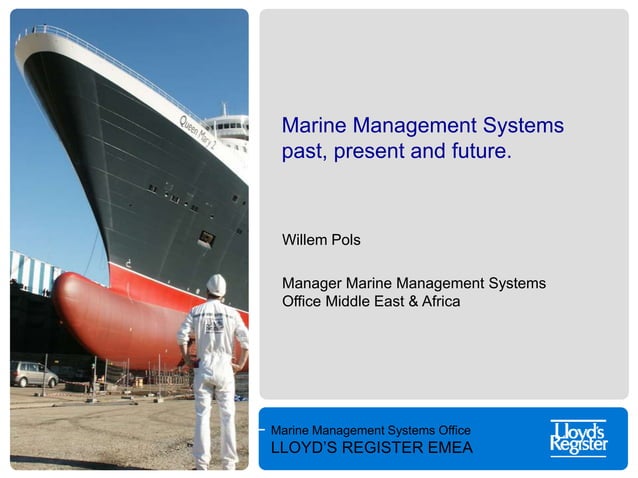 Queen Mary 2

Marine Management Systems past, present and future.

Willem Pols

Manager Marine Management Systems
Office Middle East & Africa

Marine Management Systems Office
LLOYD'S REGISTER EMEA

Lloyd's Register